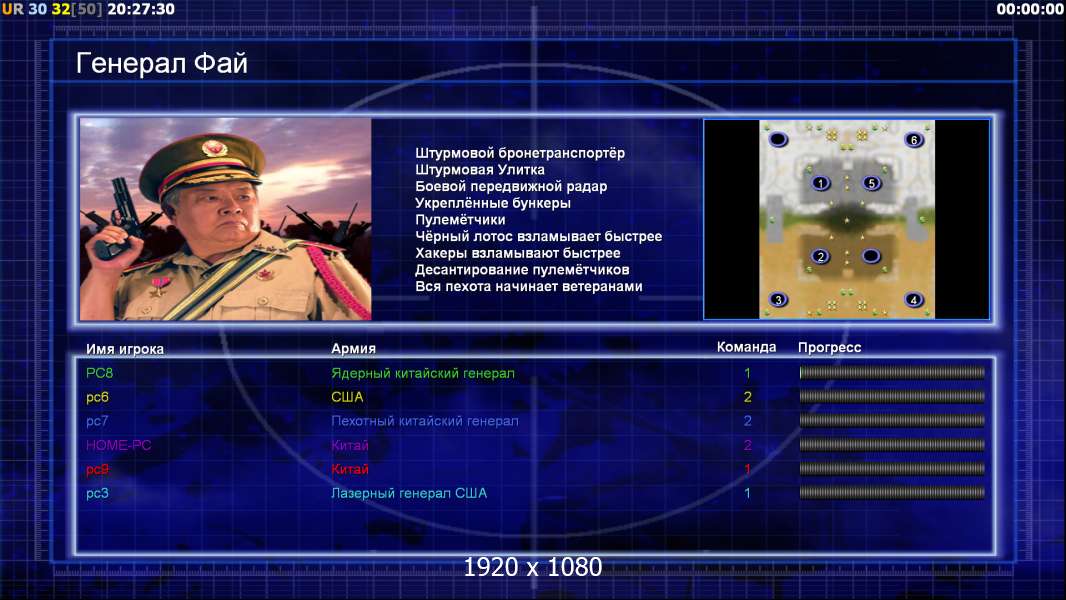 UR 30 32[50] 20:27:30

00:00:00

Генерал Фай

Штурмовой бронетранспортёр
Штурмовая Улитка
Боевой передвижной радар
Укреплённые бункеры
Пулемётчики
Чёрный лотос взламывает быстрее
Хакеры взламывают быстрее
Десантирование пулемётчиков
Вся пехота начинает ветеранами

6
1 5
2
3 4

| Имя игрока | Армия | Команда | Прогресс |
|---|---|---|---|
| PC8 | Ядерный китайский генерал | 1 | |
| pc6 | США | 2 | |
| pc7 | Пехотный китайский генерал | 2 | |
| HOME-PC | Китай | 2 | |
| pc9 | Китай | 1 | |
| pc3 | Лазерный генерал США | 1 | |

1920 x 1080